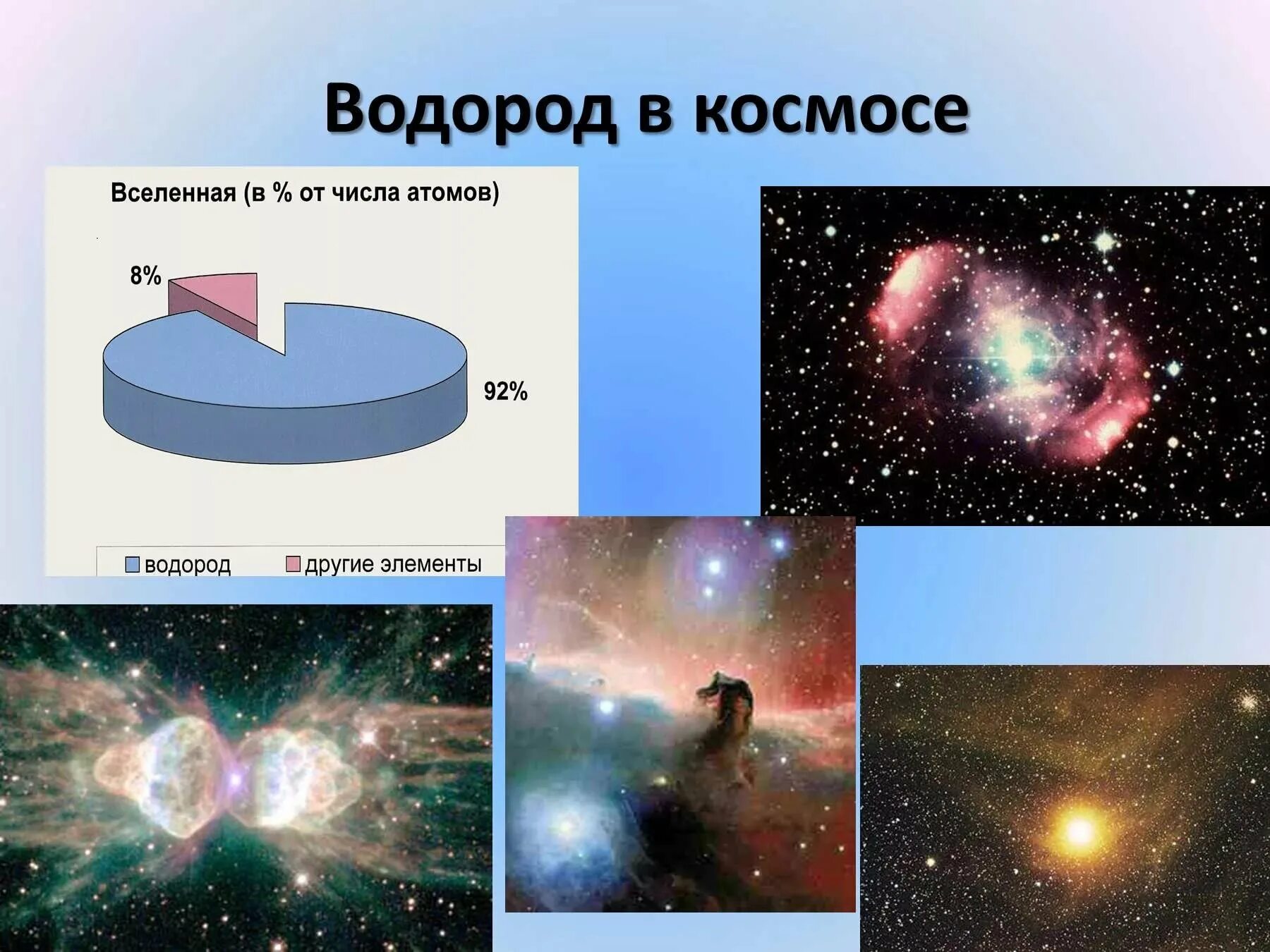 Водород в космосе

Вселенная (в % от числа атомов)

8%

92%

водород другие элементы